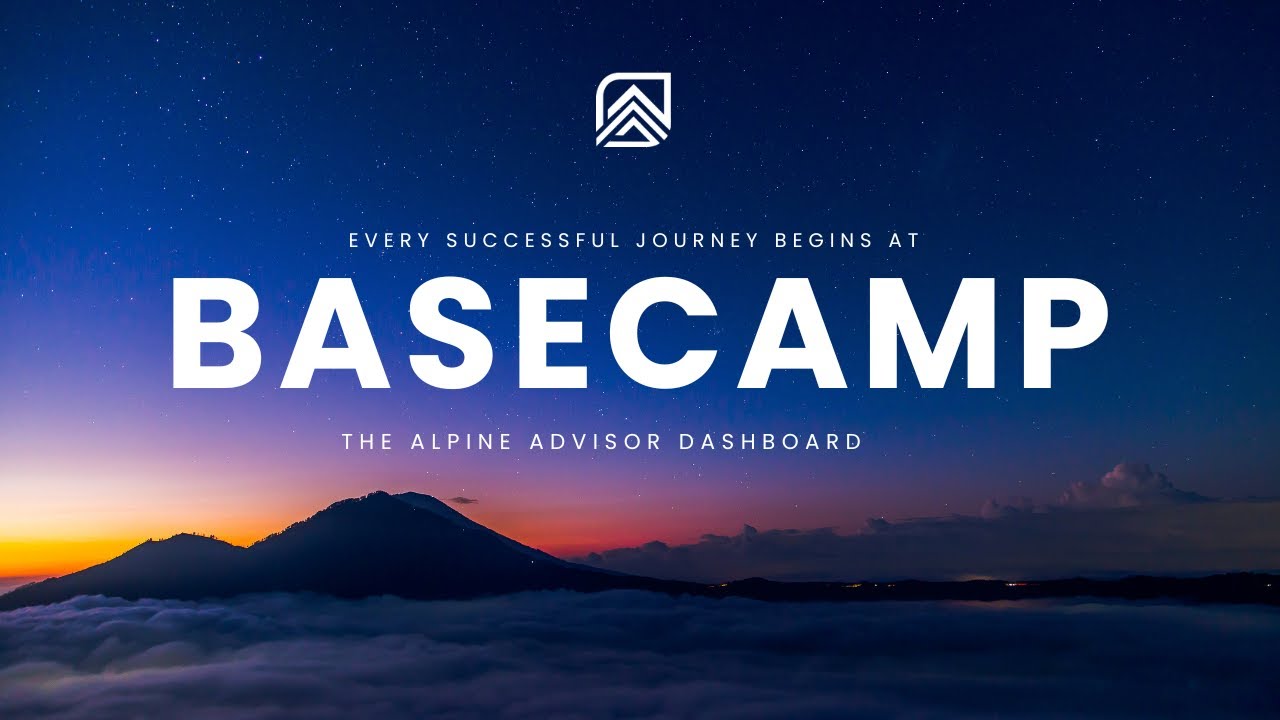 EVERY SUCCESSFUL JOURNEY BEGINS AT

BASECAMP

THE ALPINE ADVISOR DASHBOARD